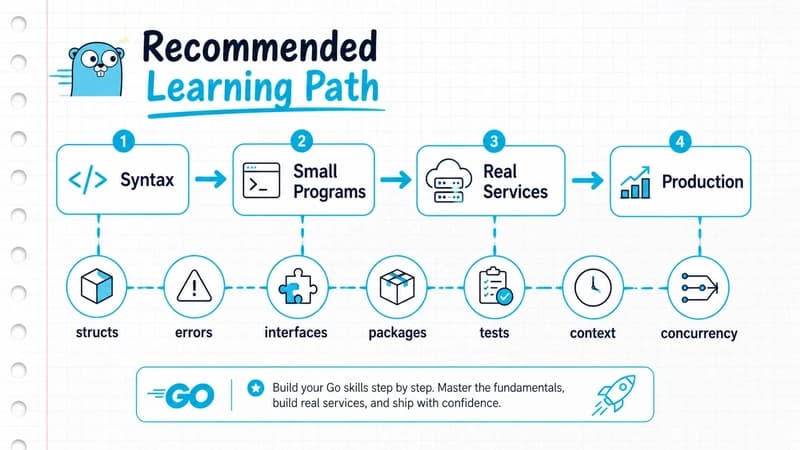 Recommended Learning Path

1
</> Syntax

2
>_ Small Programs

3
Real Services

4
Production

structs

errors

interfaces

packages

tests

context

concurrency

GO

Build your Go skills step by step. Master the fundamentals, build real services, and ship with confidence.